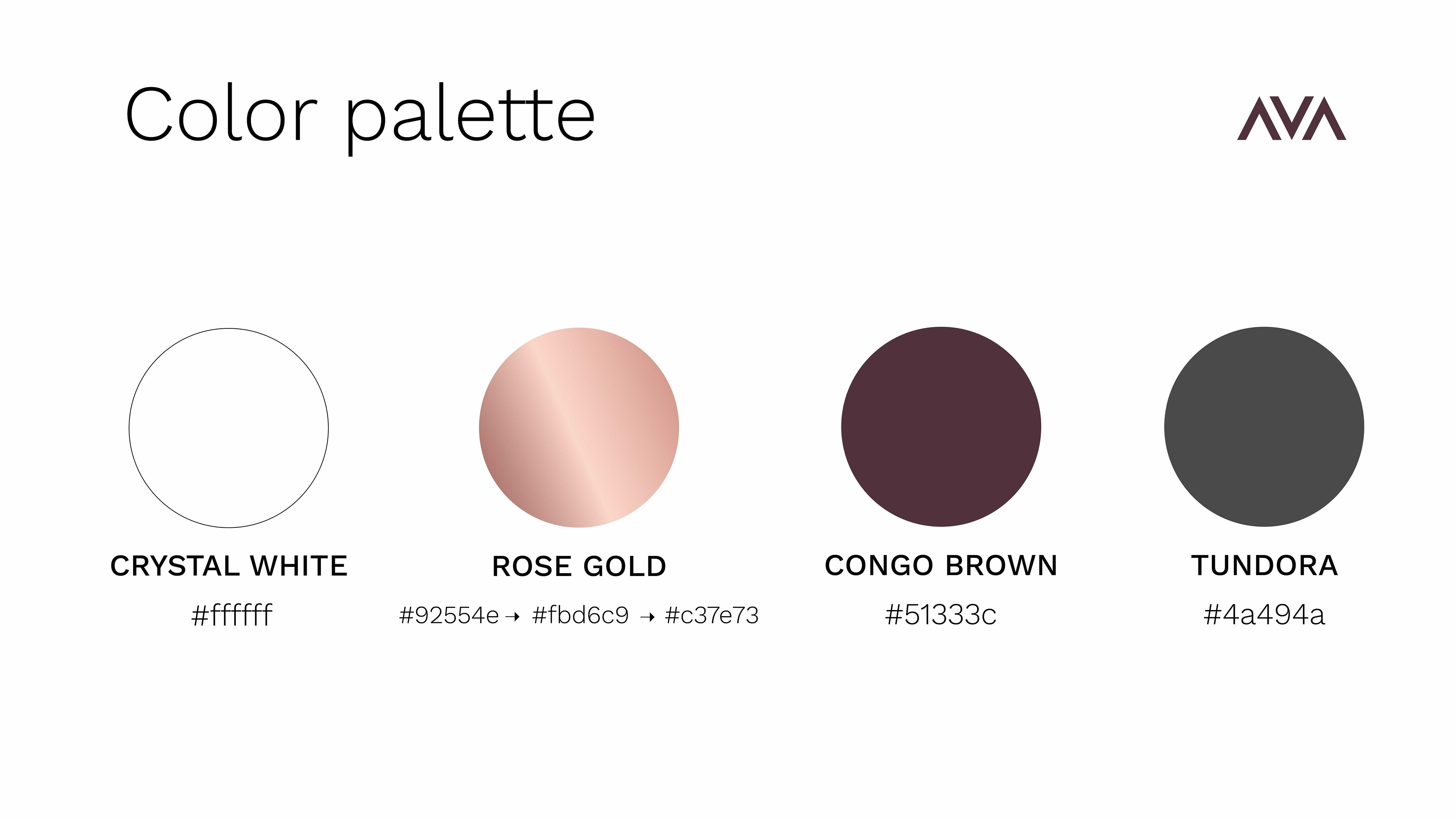 Color palette

AVA

CRYSTAL WHITE
#ffffff

ROSE GOLD
#92554e → #fbd6c9 → #c37e73

CONGO BROWN
#51333c

TUNDORA
#4a494a